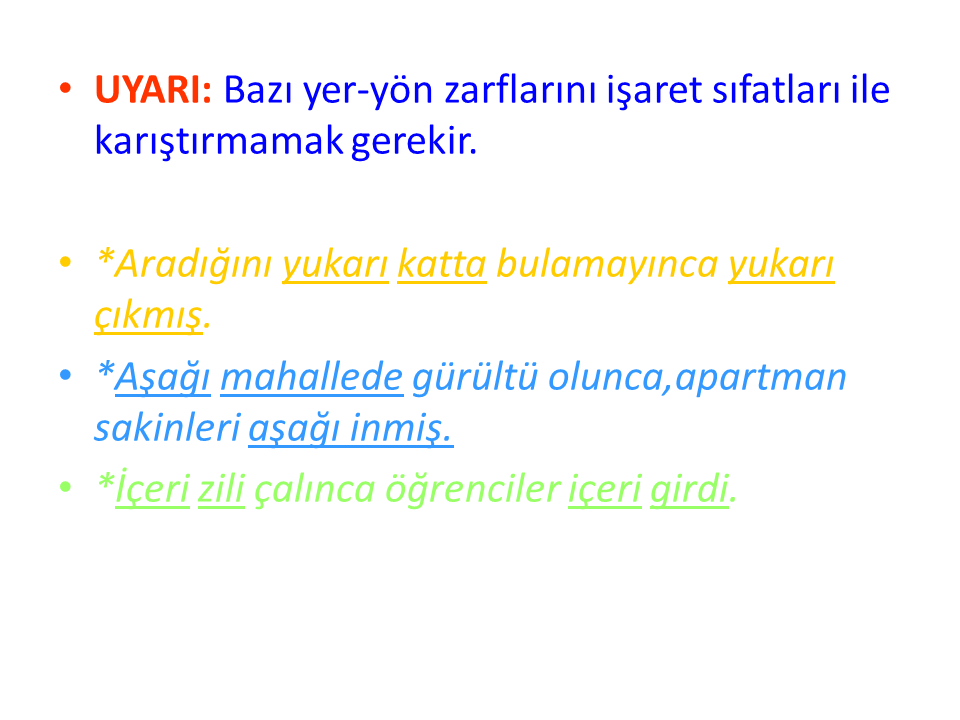 • UYARI: Bazı yer-yön zarflarını işaret sıfatları ile karıştırmamak gerekir.

• *Aradığını yukarı katta bulamayınca yukarı çıkmış.

• *Aşağı mahallede gürültü olunca,apartman sakinleri aşağı inmiş.

• *İçeri zili çalınca öğrenciler içeri girdi.